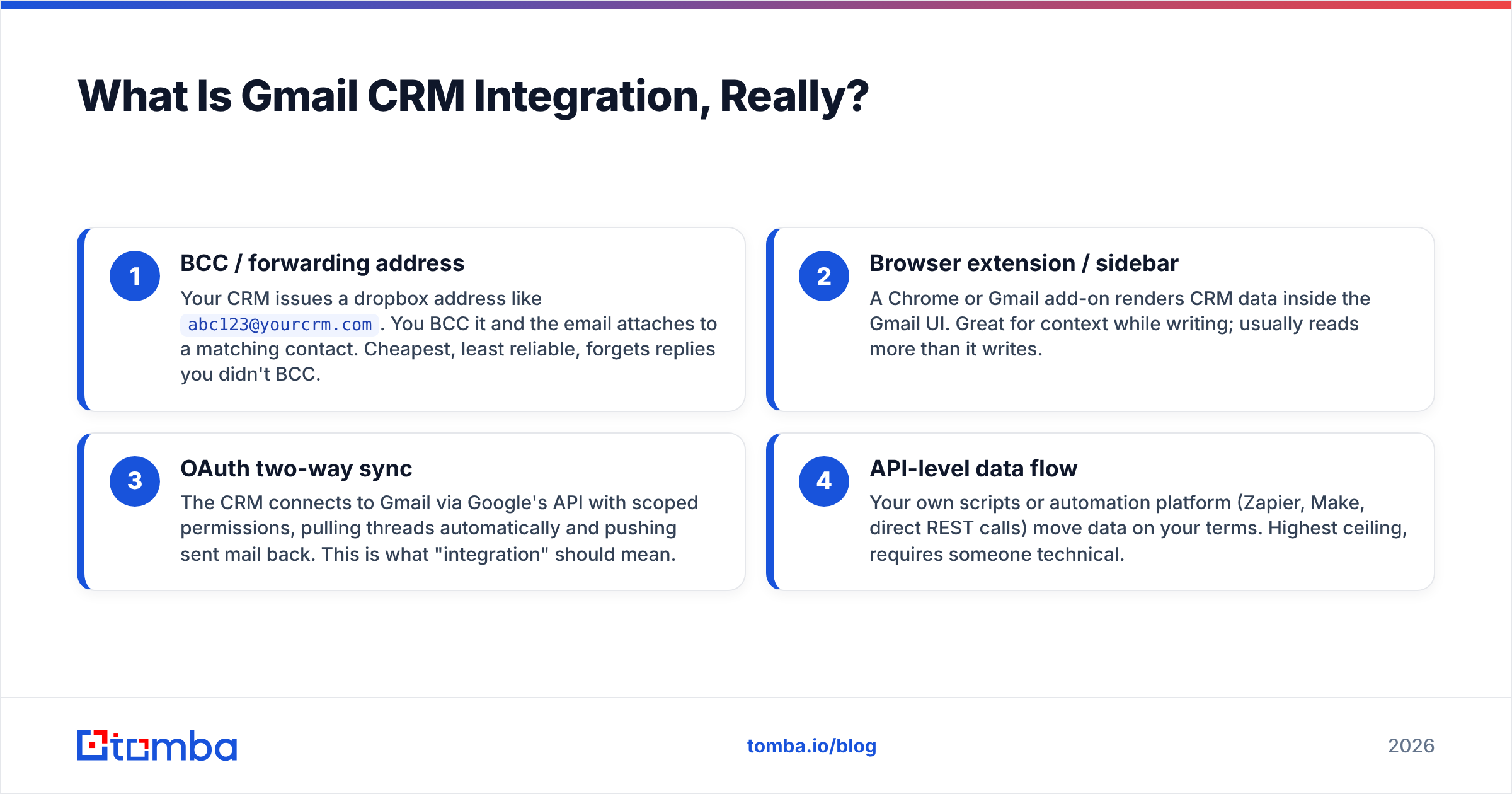 What Is Gmail CRM Integration, Really?

1

BCC / forwarding address

Your CRM issues a dropbox address like abc123@yourcrm.com. You BCC it and the email attaches to a matching contact. Cheapest, least reliable, forgets replies you didn't BCC.

2

Browser extension / sidebar

A Chrome or Gmail add-on renders CRM data inside the Gmail UI. Great for context while writing; usually reads more than it writes.

3

OAuth two-way sync

The CRM connects to Gmail via Google's API with scoped permissions, pulling threads automatically and pushing sent mail back. This is what "integration" should mean.

4

API-level data flow

Your own scripts or automation platform (Zapier, Make, direct REST calls) move data on your terms. Highest ceiling, requires someone technical.

tomba

tomba.io/blog

2026